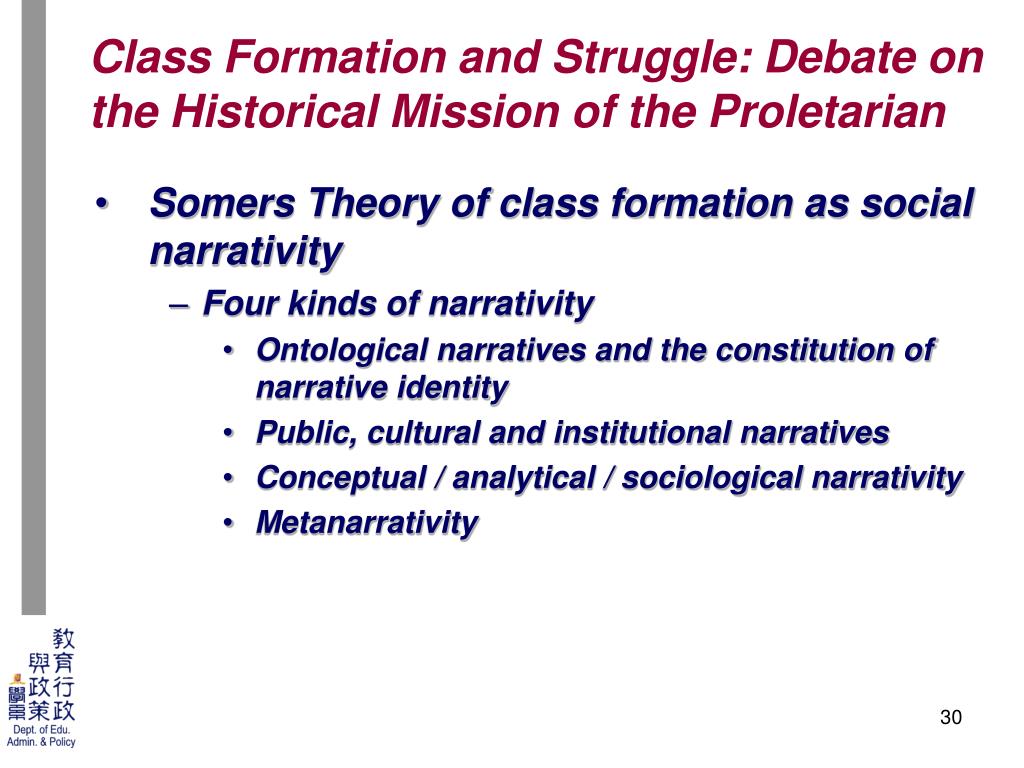 Class Formation and Struggle: Debate on the Historical Mission of the Proletarian

• Somers Theory of class formation as social narrativity
– Four kinds of narrativity
• Ontological narratives and the constitution of narrative identity
• Public, cultural and institutional narratives
• Conceptual / analytical / sociological narrativity
• Metanarrativity

教育行政與政策學系
Dept. of Edu. Admin. & Policy

30